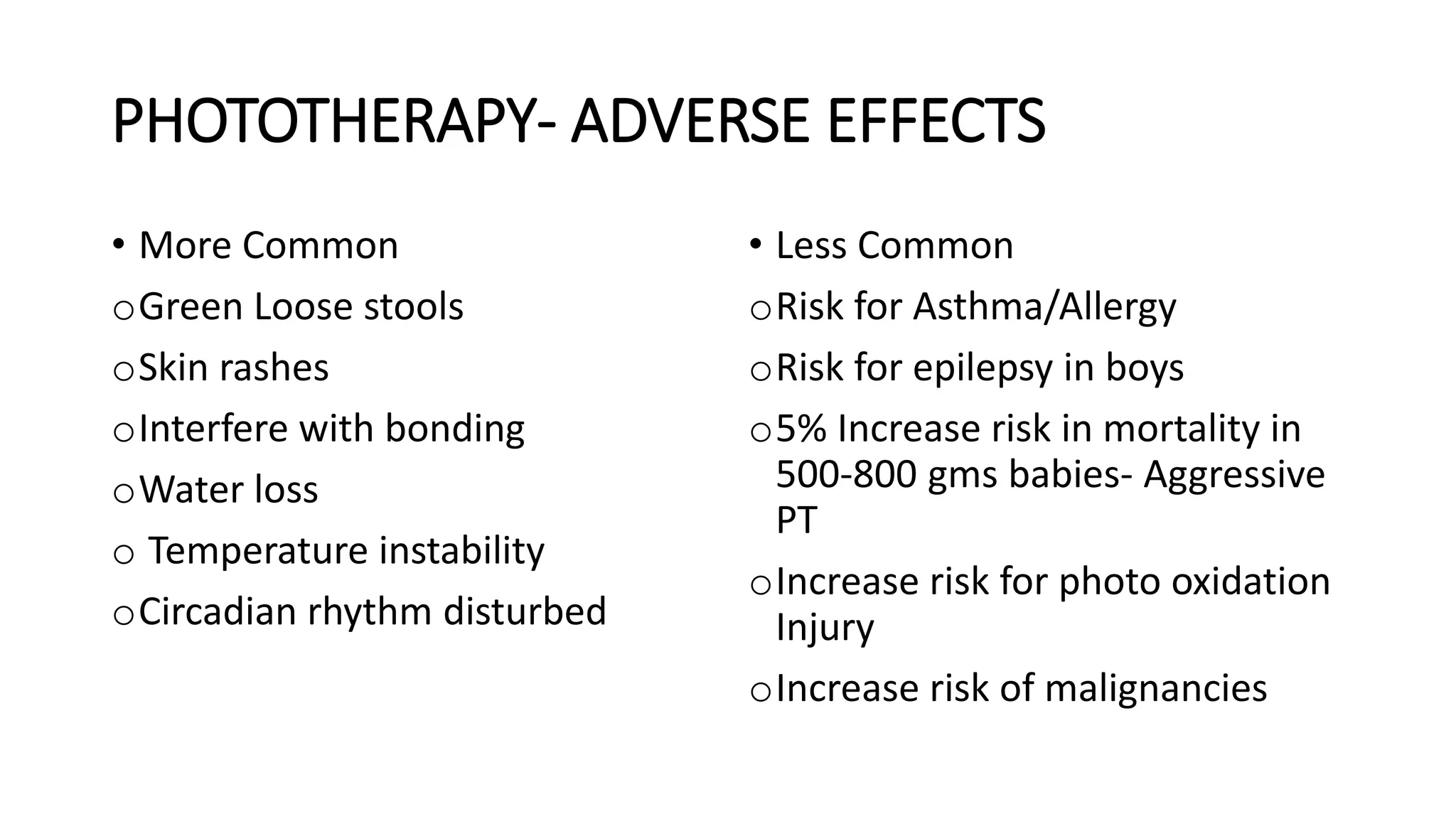 PHOTOTHERAPY- ADVERSE EFFECTS

• More Common
o Green Loose stools
o Skin rashes
o Interfere with bonding
o Water loss
o Temperature instability
o Circadian rhythm disturbed

• Less Common
o Risk for Asthma/Allergy
o Risk for epilepsy in boys
o 5% Increase risk in mortality in 500-800 gms babies- Aggressive PT
o Increase risk for photo oxidation Injury
o Increase risk of malignancies